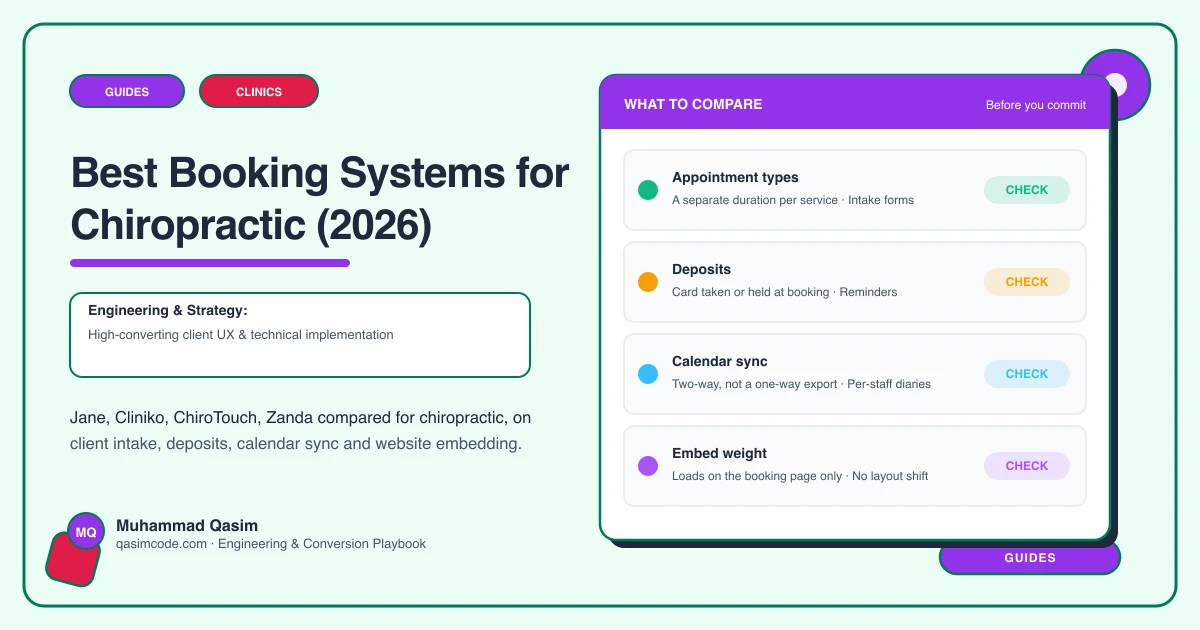 GUIDES

CLINICS

Best Booking Systems for Chiropractic (2026)

Engineering & Strategy:
High-converting client UX & technical implementation

Jane, Cliniko, ChiroTouch, Zanda compared for chiropractic, on client intake, deposits, calendar sync and website embedding.

MQ

Muhammad Qasim
qasimcode.com · Engineering & Conversion Playbook

WHAT TO COMPARE

Before you commit

Appointment types
A separate duration per service · Intake forms
CHECK

Deposits
Card taken or held at booking · Reminders
CHECK

Calendar sync
Two-way, not a one-way export · Per-staff diaries
CHECK

Embed weight
Loads on the booking page only · No layout shift
CHECK

GUIDES